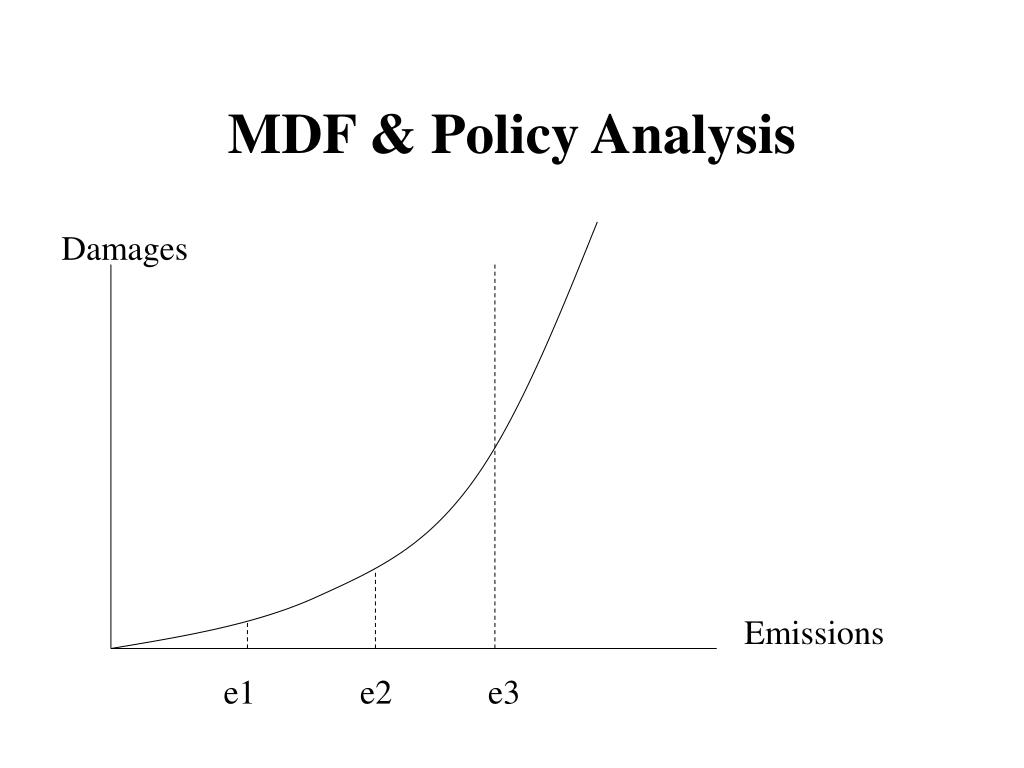 MDF & Policy Analysis

Damages

Emissions

e1

e2

e3